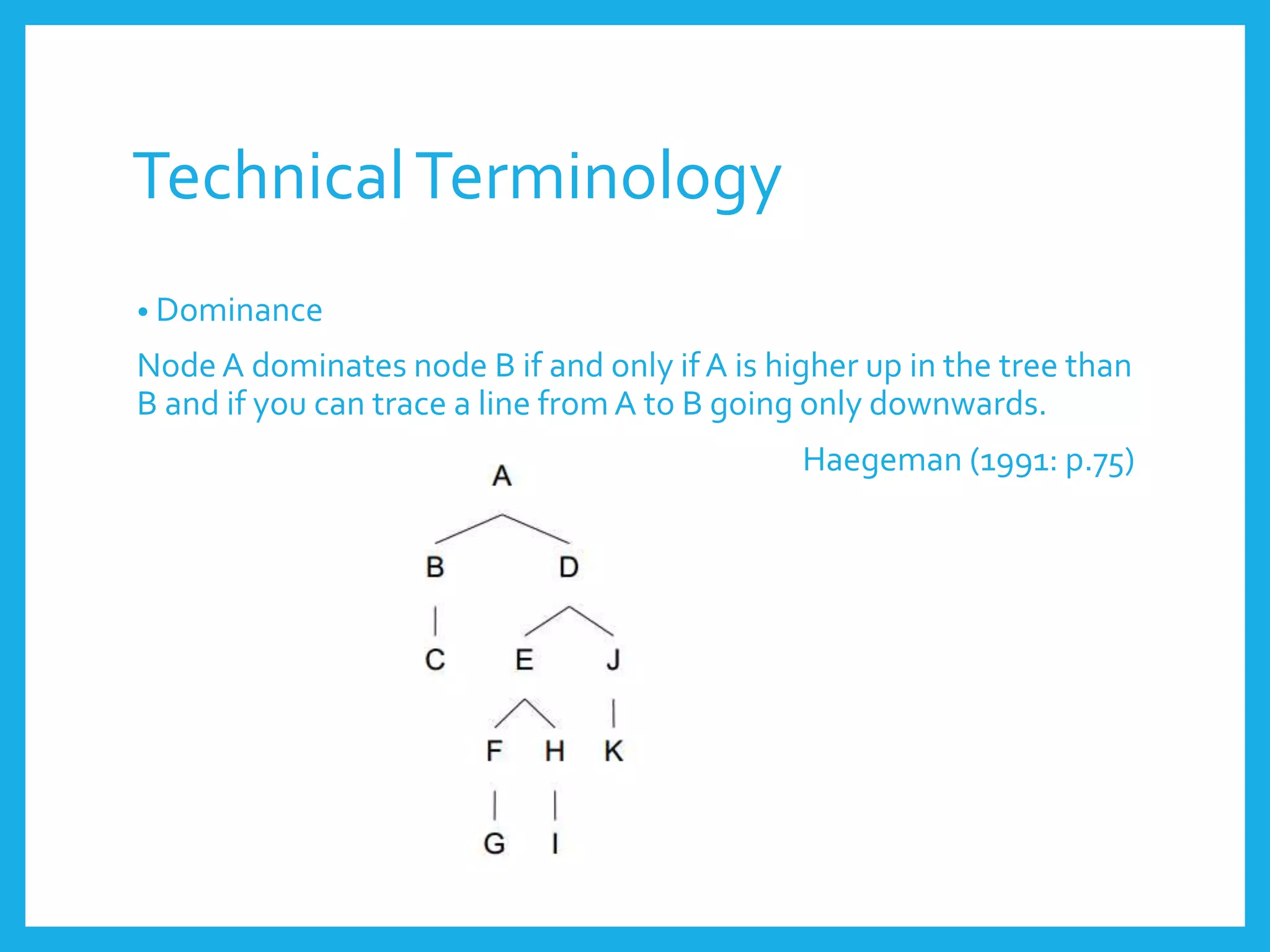 Technical Terminology

• Dominance

Node A dominates node B if and only if A is higher up in the tree than B and if you can trace a line from A to B going only downwards.

Haegeman (1991: p.75)

A
B D
C E J
F H K
G I